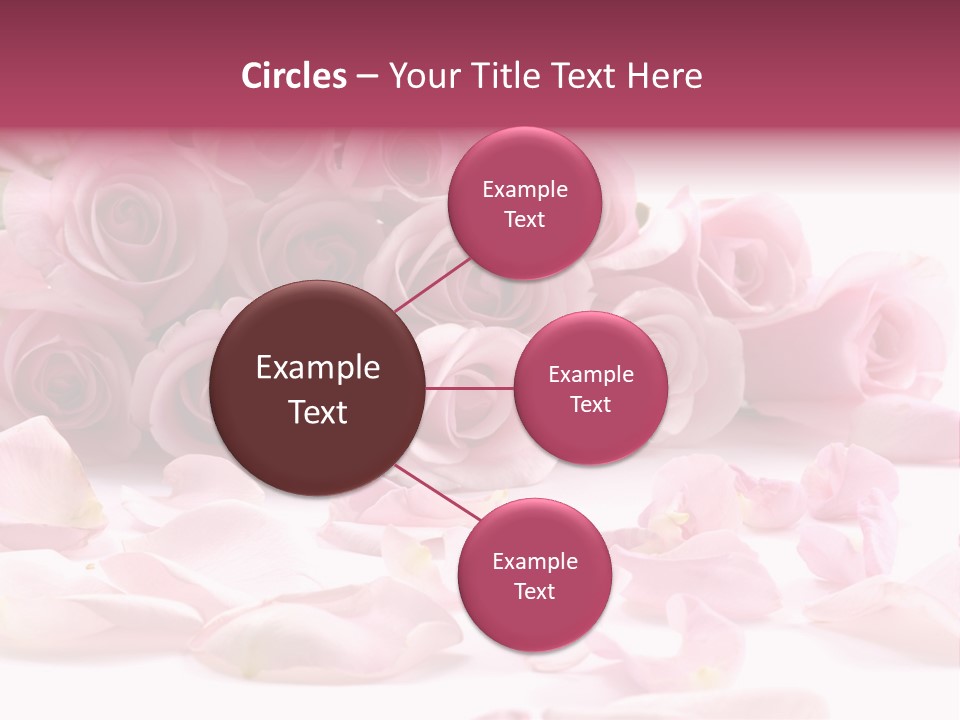 Circles – Your Title Text Here

Example Text

Example Text

Example Text

Example Text